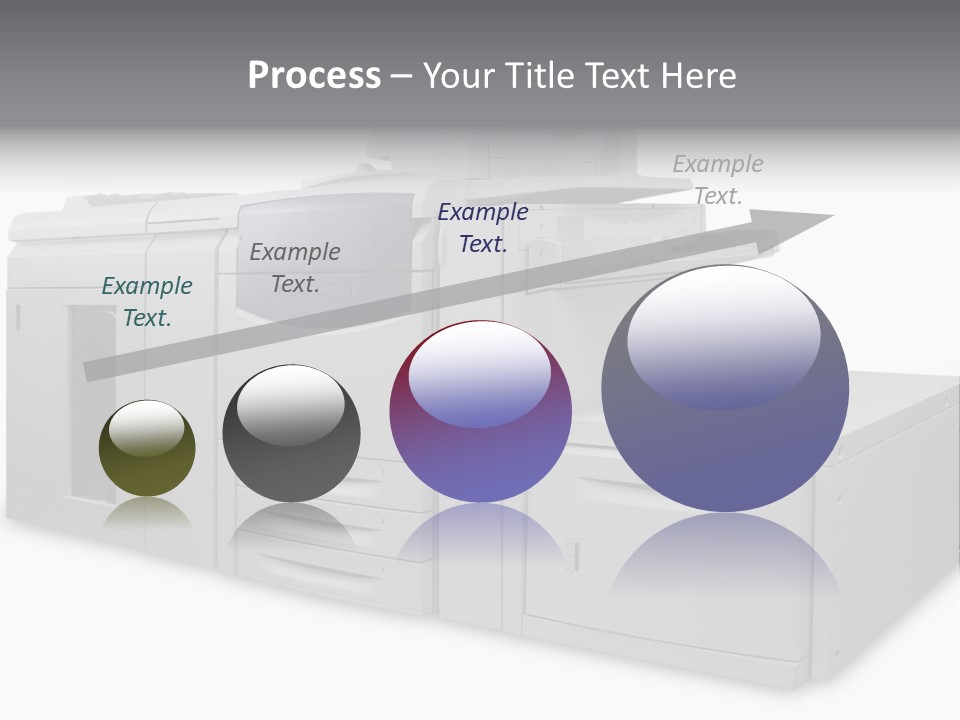 Process – Your Title Text Here

Example Text.

Example Text.

Example Text.

Example Text.